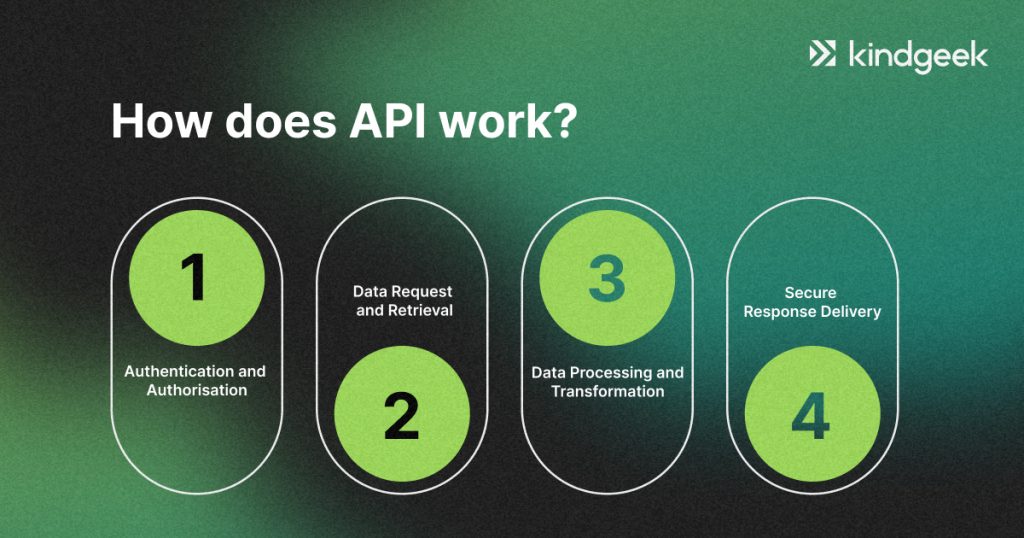 kindgeek

How does API work?

1

Authentication and Authorisation

Data Request and Retrieval

2

3

Data Processing and Transformation

Secure Response Delivery

4